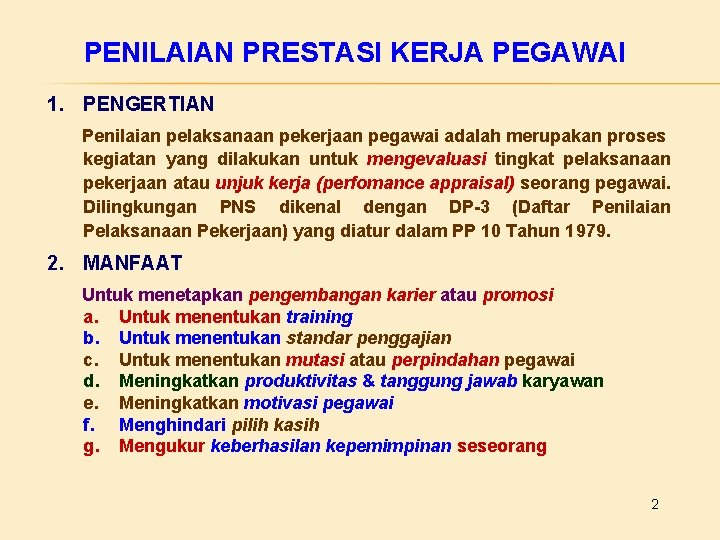 PENILAIAN PRESTASI KERJA PEGAWAI

1. PENGERTIAN

Penilaian pelaksanaan pekerjaan pegawai adalah merupakan proses kegiatan yang dilakukan untuk mengevaluasi tingkat pelaksanaan pekerjaan atau unjuk kerja (perfomance appraisal) seorang pegawai. Dilingkungan PNS dikenal dengan DP-3 (Daftar Penilaian Pelaksanaan Pekerjaan) yang diatur dalam PP 10 Tahun 1979.

2. MANFAAT

Untuk menetapkan pengembangan karier atau promosi
a. Untuk menentukan training
b. Untuk menentukan standar penggajian
c. Untuk menentukan mutasi atau perpindahan pegawai
d. Meningkatkan produktivitas & tanggung jawab karyawan
e. Meningkatkan motivasi pegawai
f. Menghindari pilih kasih
g. Mengukur keberhasilan kepemimpinan seseorang

2